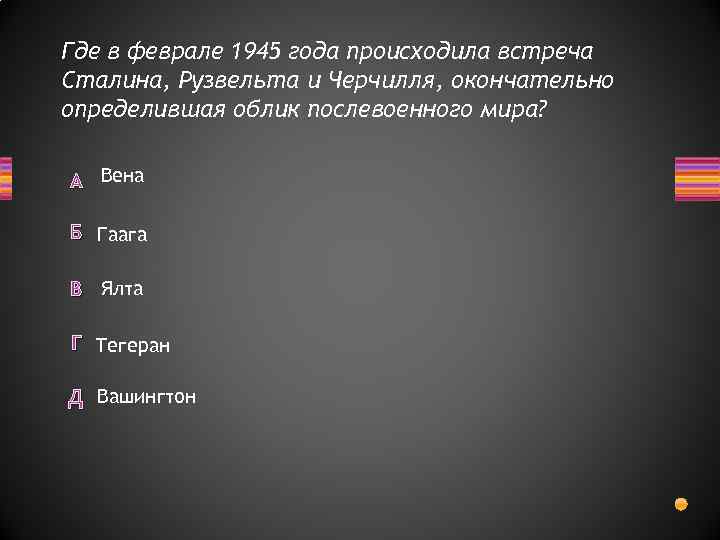 Где в феврале 1945 года происходила встреча Сталина, Рузвельта и Черчилля, окончательно определившая облик послевоенного мира?

А Вена

Б Гаага

В Ялта

Г Тегеран

Д Вашингтон